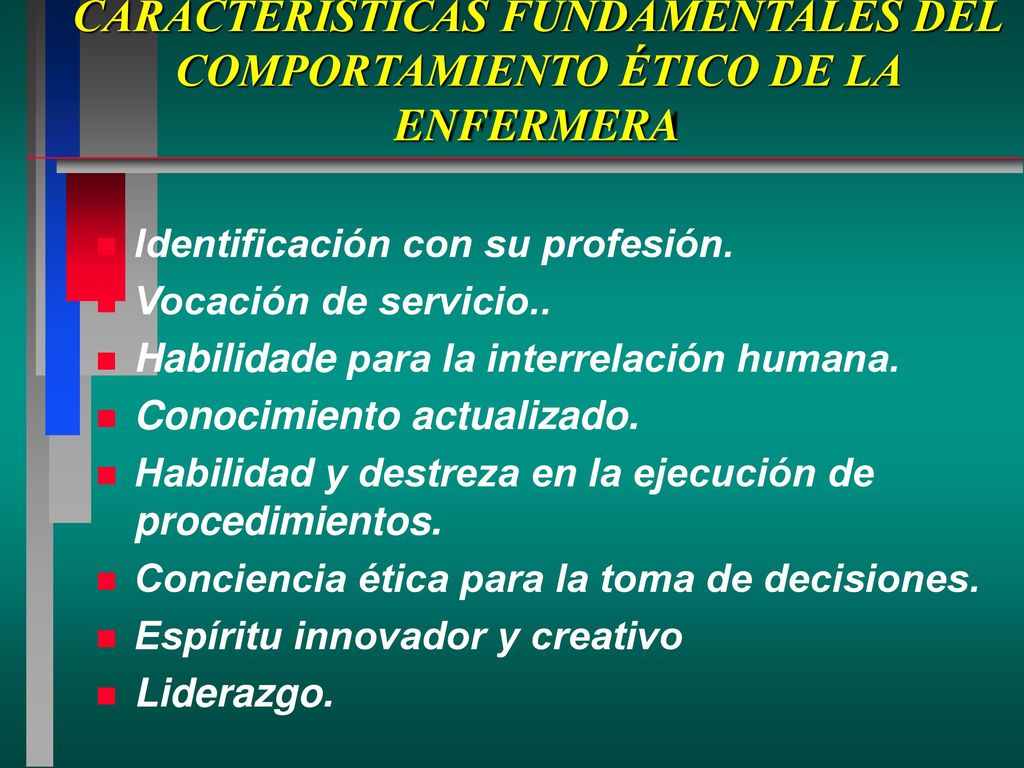 CARACTERISTICAS FUNDAMENTALES DEL COMPORTAMIENTO ÉTICO DE LA ENFERMERA

Identificación con su profesión.
Vocación de servicio..
Habilidade para la interrelación humana.
Conocimiento actualizado.
Habilidad y destreza en la ejecución de procedimientos.
Conciencia ética para la toma de decisiones.
Espíritu innovador y creativo
Liderazgo.